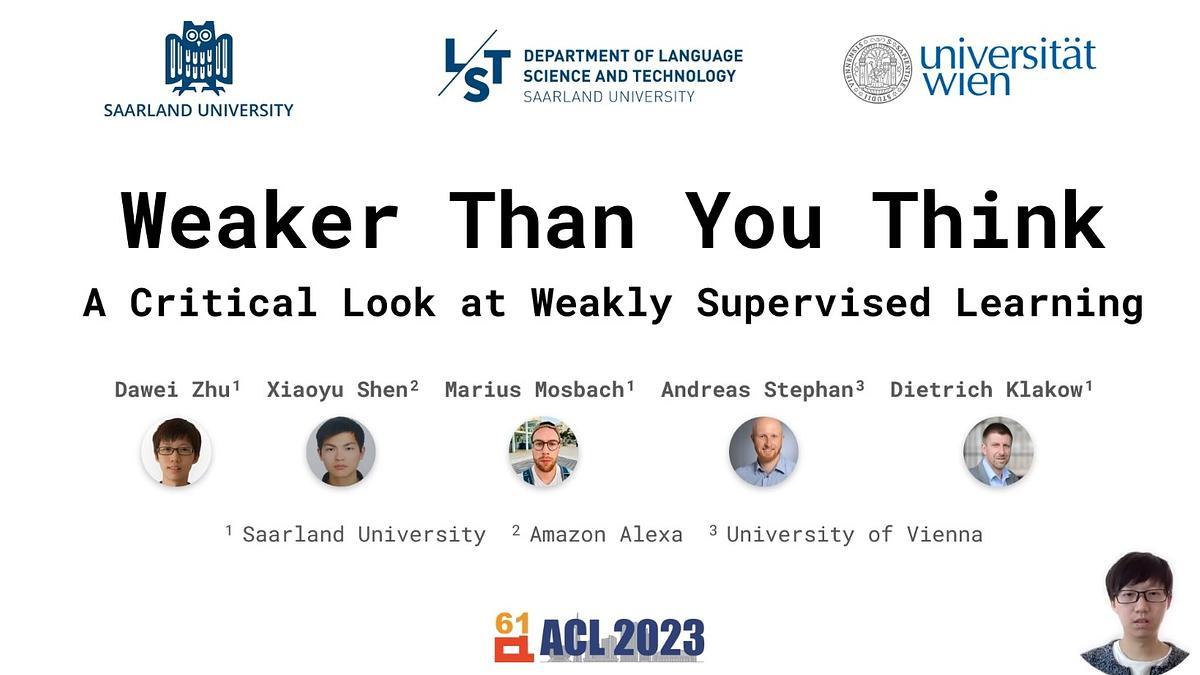 SAARLAND UNIVERSITY

LST DEPARTMENT OF LANGUAGE SCIENCE AND TECHNOLOGY SAARLAND UNIVERSITY

universität wien

Weaker Than You Think

A Critical Look at Weakly Supervised Learning

Dawei Zhu$^1$ Xiaoyu Shen$^2$ Marius Mosbach$^1$ Andreas Stephan$^3$ Dietrich Klakow$^1$

$^1$ Saarland University $^2$ Amazon Alexa $^3$ University of Vienna

61 ACL 2023